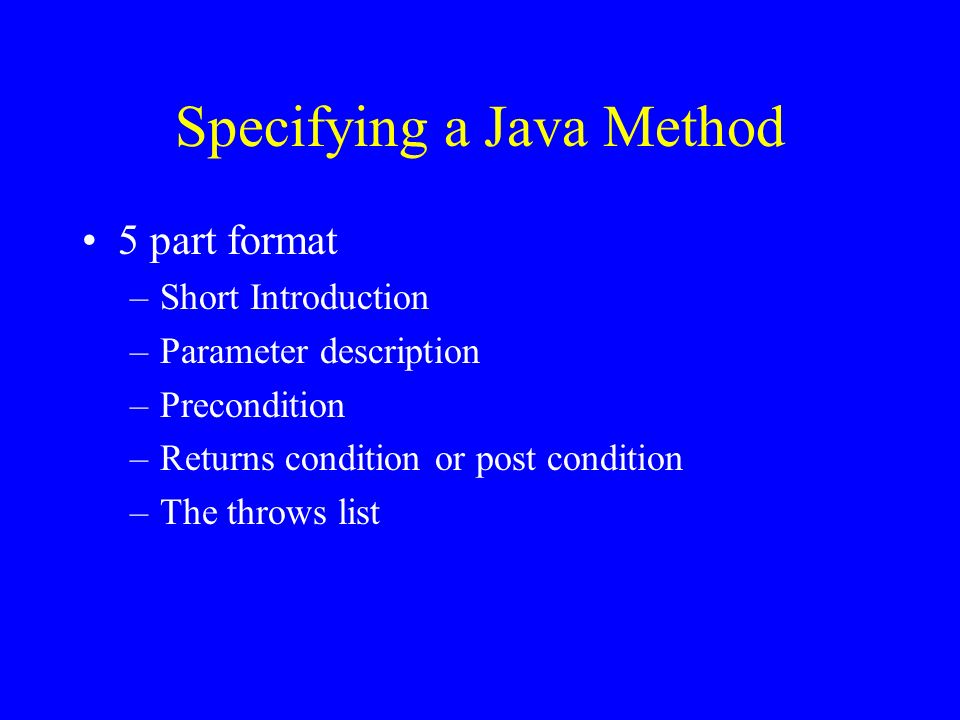 Specifying a Java Method

• 5 part format
– Short Introduction
– Parameter description
– Precondition
– Returns condition or post condition
– The throws list